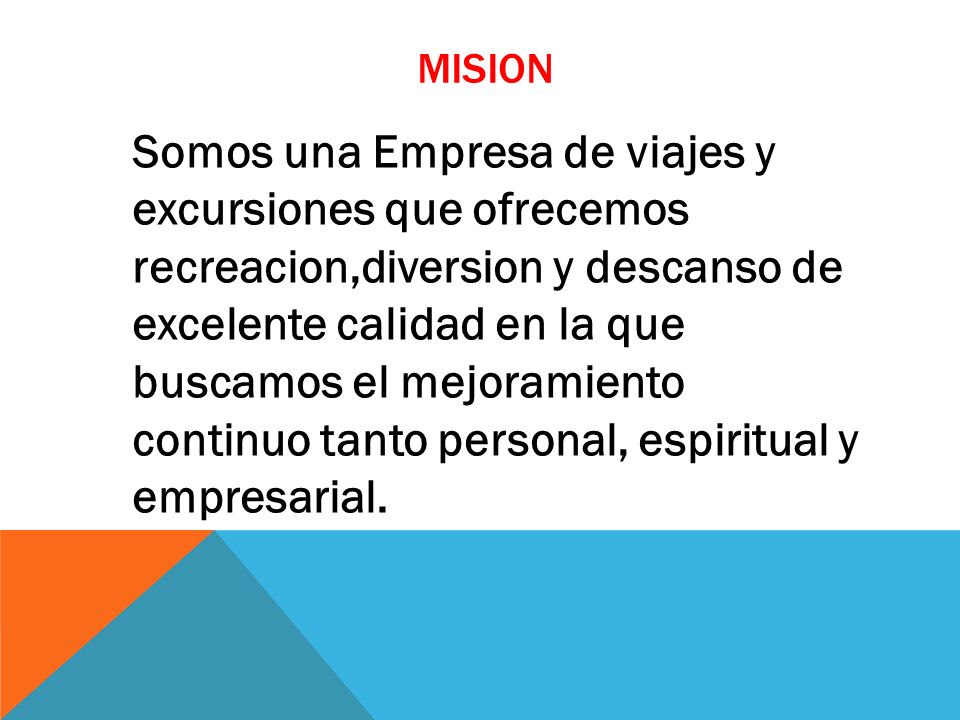 MISION

Somos una Empresa de viajes y excursiones que ofrecemos recreacion,diversion y descanso de excelente calidad en la que buscamos el mejoramiento continuo tanto personal, espiritual y empresarial.